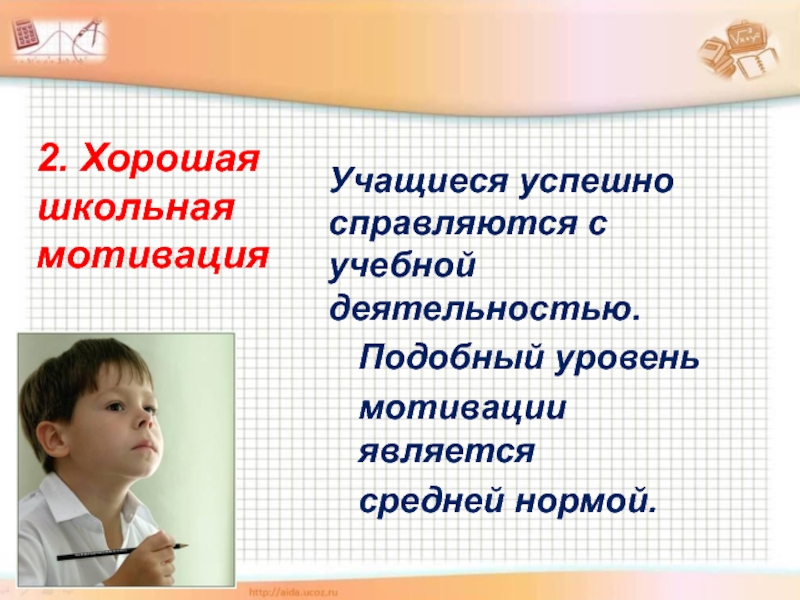 2. Хорошая школьная мотивация

Учащиеся успешно справляются с учебной деятельностью.

Подобный уровень мотивации является средней нормой.

http://aida.ucoz.ru